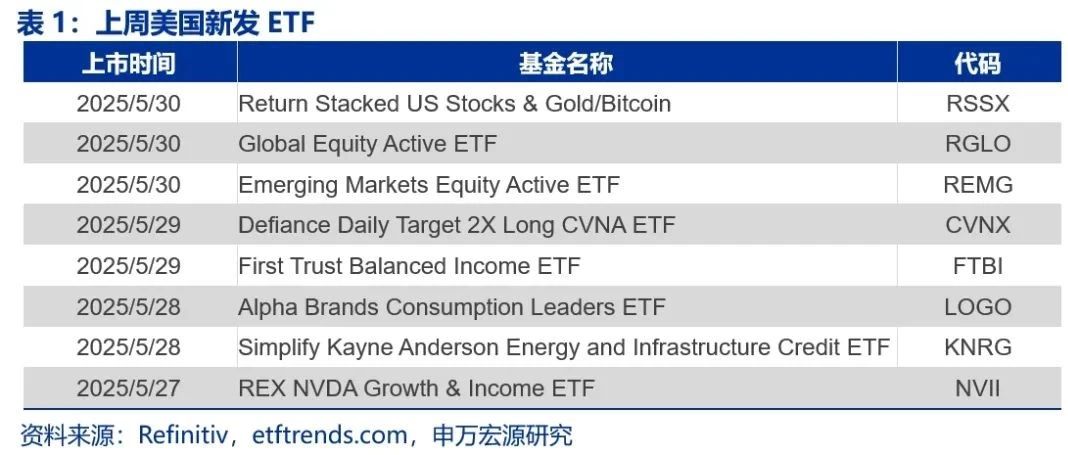 表 1：上周美国新发 ETF

| 上市时间 | 基金名称 | 代码 |
|---|---|---|
| 2025/5/30 | Return Stacked US Stocks & Gold/Bitcoin | RSSX |
| 2025/5/30 | Global Equity Active ETF | RGLO |
| 2025/5/30 | Emerging Markets Equity Active ETF | REMG |
| 2025/5/29 | Defiance Daily Target 2X Long CVNA ETF | CVNX |
| 2025/5/29 | First Trust Balanced Income ETF | FTBI |
| 2025/5/28 | Alpha Brands Consumption Leaders ETF | LOGO |
| 2025/5/28 | Simplify Kayne Anderson Energy and Infrastructure Credit ETF | KNRG |
| 2025/5/27 | REX NVDA Growth & Income ETF | NVII |

资料来源：Refinitiv，etftrends.com，申万宏源研究